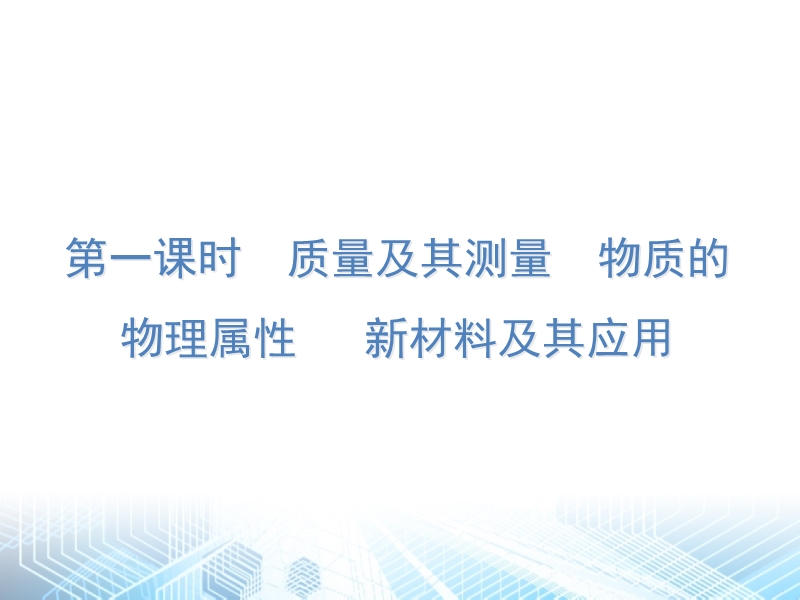 第一课时　质量及其测量　物质的物理属性　新材料及其应用